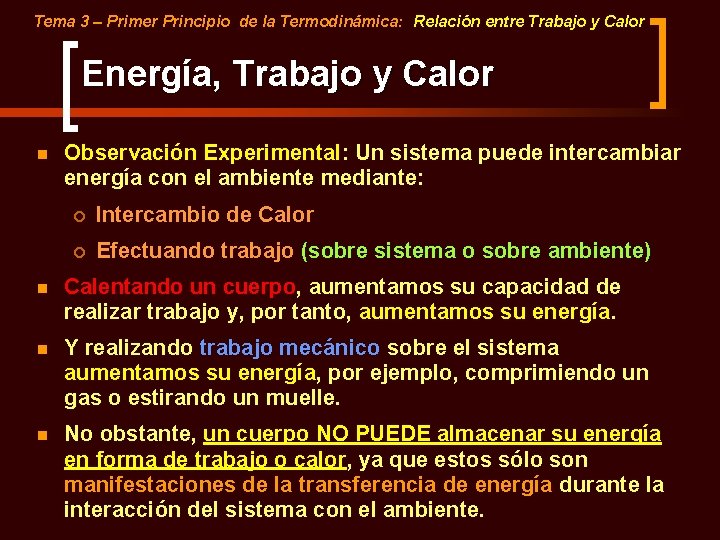 Tema 3 – Primer Principio de la Termodinámica: Relación entre Trabajo y Calor

Energía, Trabajo y Calor

Observación Experimental: Un sistema puede intercambiar energía con el ambiente mediante:

Intercambio de Calor

Efectuando trabajo (sobre sistema o sobre ambiente)

Calentando un cuerpo, aumentamos su capacidad de realizar trabajo y, por tanto, aumentamos su energía.

Y realizando trabajo mecánico sobre el sistema aumentamos su energía, por ejemplo, comprimiendo un gas o estirando un muelle.

No obstante, un cuerpo NO PUEDE almacenar su energía en forma de trabajo o calor, ya que estos sólo son manifestaciones de la transferencia de energía durante la interacción del sistema con el ambiente.